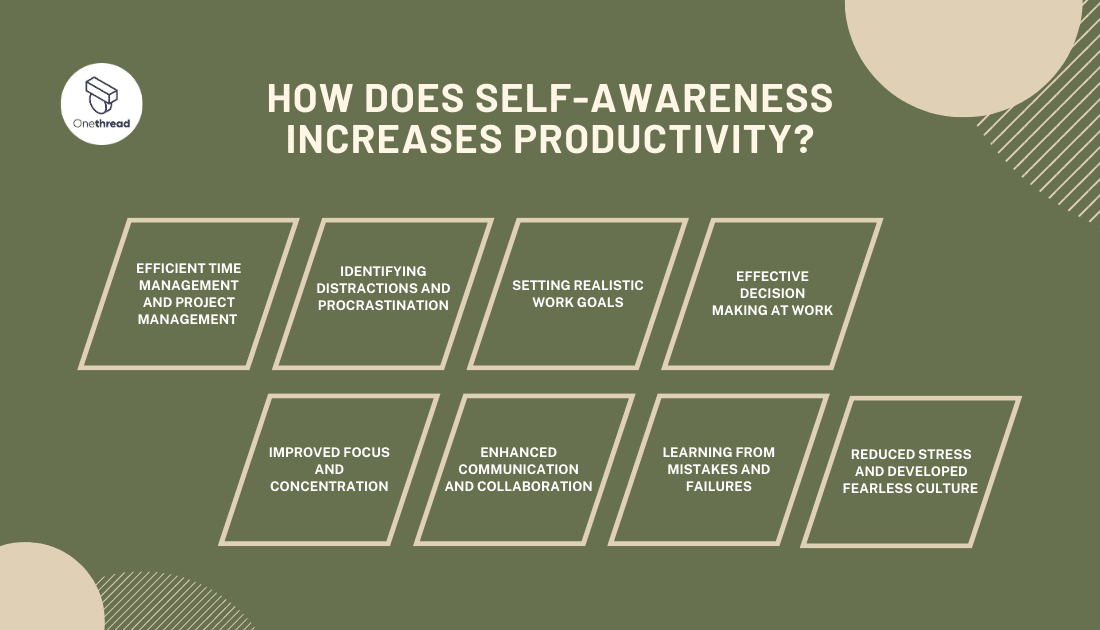 Onethread

HOW DOES SELF-AWARENESS INCREASES PRODUCTIVITY?

EFFICIENT TIME MANAGEMENT AND PROJECT MANAGEMENT

IDENTIFYING DISTRACTIONS AND PROCRASTINATION

SETTING REALISTIC WORK GOALS

EFFECTIVE DECISION MAKING AT WORK

IMPROVED FOCUS AND CONCENTRATION

ENHANCED COMMUNICATION AND COLLABORATION

LEARNING FROM MISTAKES AND FAILURES

REDUCED STRESS AND DEVELOPED FEARLESS CULTURE